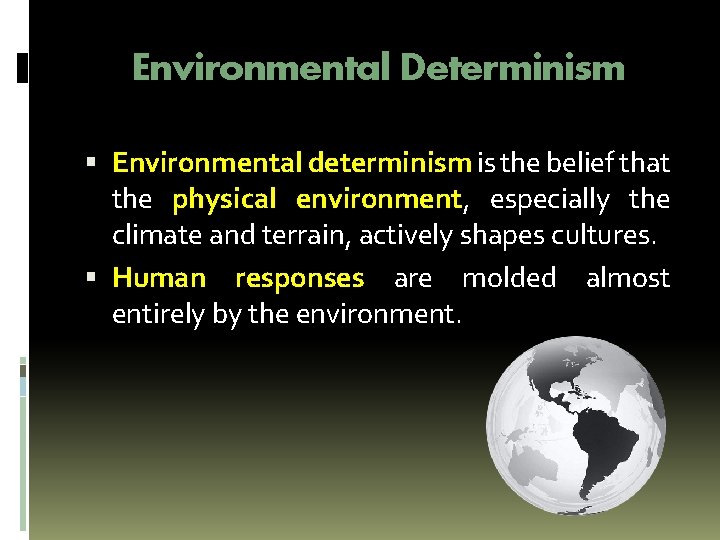 Environmental Determinism

▪ Environmental determinism is the belief that the physical environment, especially the climate and terrain, actively shapes cultures.

▪ Human responses are molded almost entirely by the environment.